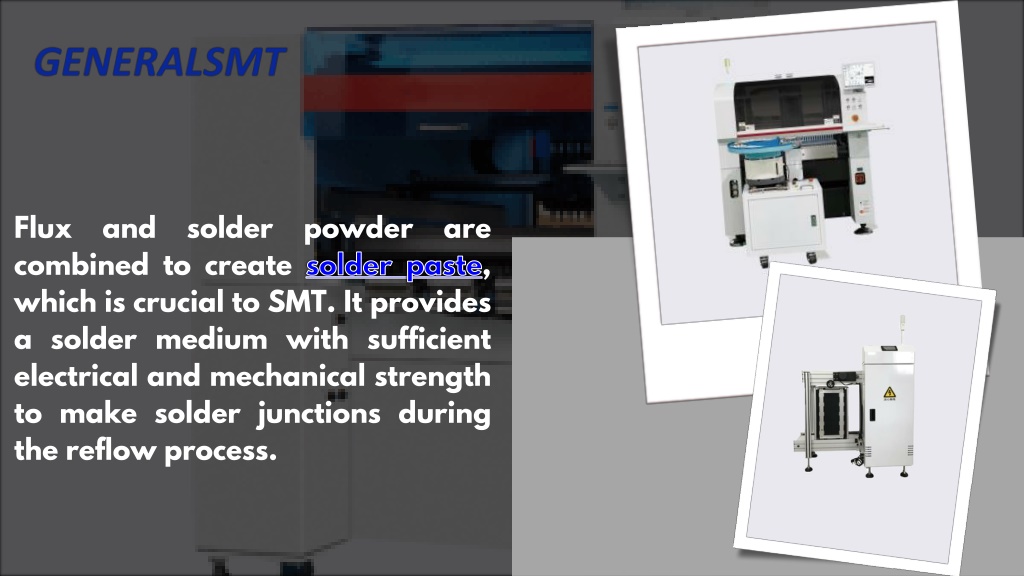 GENERALSMT

Flux and solder powder are combined to create solder paste, which is crucial to SMT. It provides a solder medium with sufficient electrical and mechanical strength to make solder junctions during the reflow process.